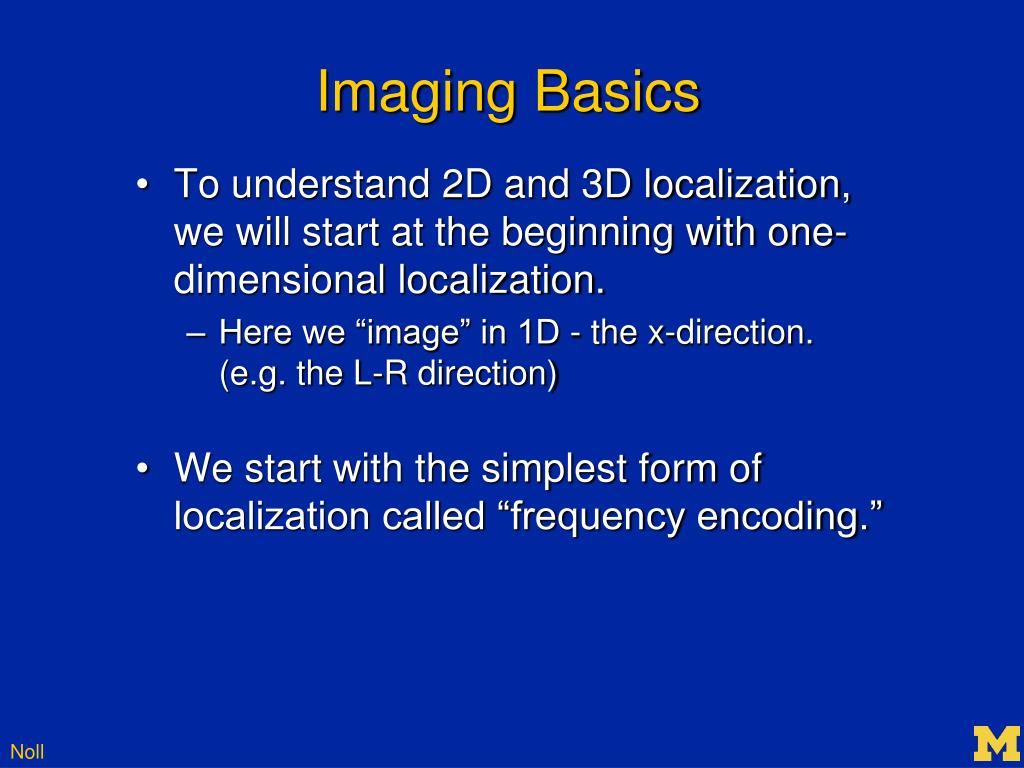 Imaging Basics

• To understand 2D and 3D localization, we will start at the beginning with one-dimensional localization.
– Here we “image” in 1D - the x-direction. (e.g. the L-R direction)

• We start with the simplest form of localization called “frequency encoding.”

Noll

M